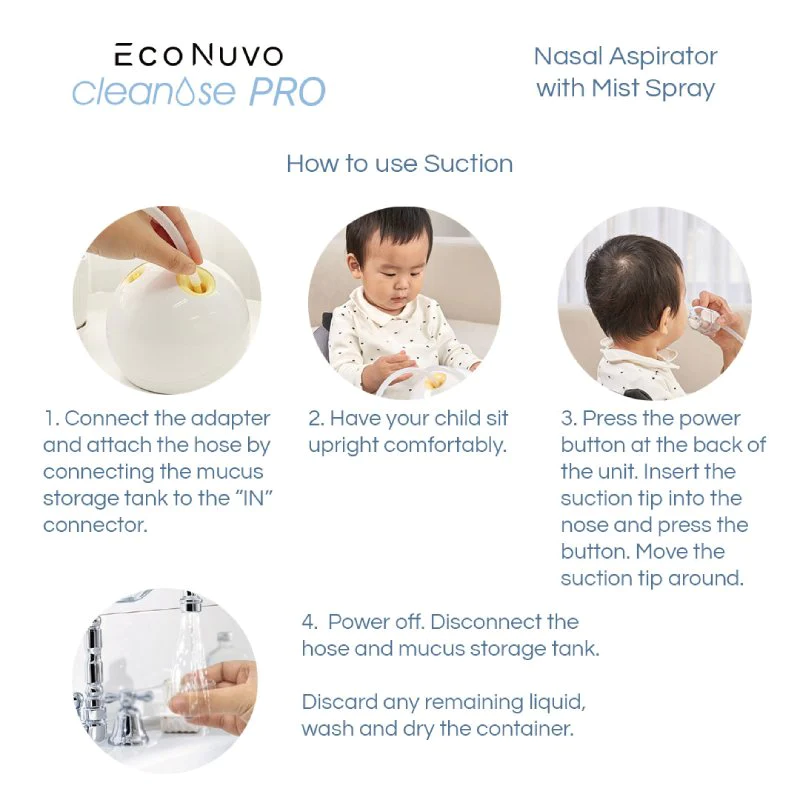 ECONUVO
cleanose PRO

Nasal Aspirator with Mist Spray

How to use Suction

1. Connect the adapter and attach the hose by connecting the mucus storage tank to the "IN" connector.

2. Have your child sit upright comfortably.

3. Press the power button at the back of the unit. Insert the suction tip into the nose and press the button. Move the suction tip around.

4. Power off. Disconnect the hose and mucus storage tank.

Discard any remaining liquid, wash and dry the container.